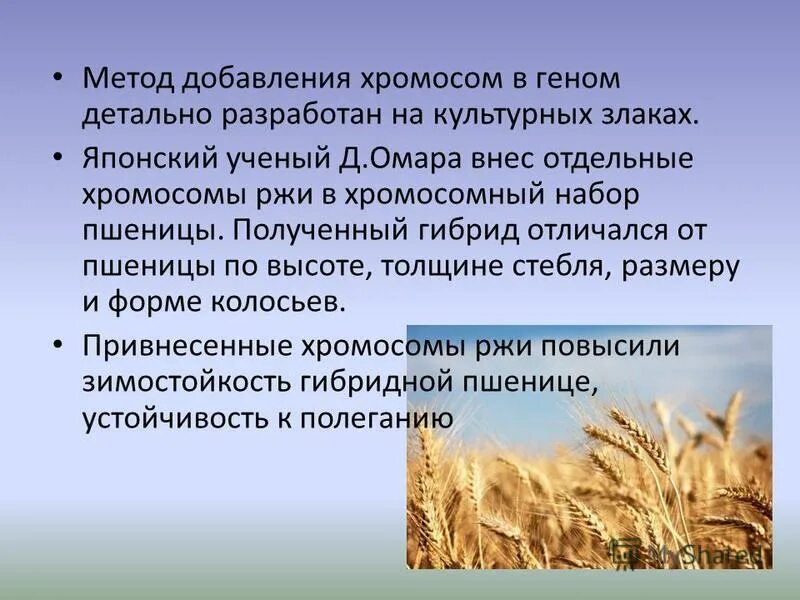 • Метод добавления хромосом в геном детально разработан на культурных злаках.

• Японский ученый Д.Омара внес отдельные хромосомы ржи в хромосомный набор пшеницы. Полученный гибрид отличался от пшеницы по высоте, толщине стебля, размеру и форме колосьев.

• Привнесенные хромосомы ржи повысили зимостойкость гибридной пшенице, устойчивость к полеганию

MyShared